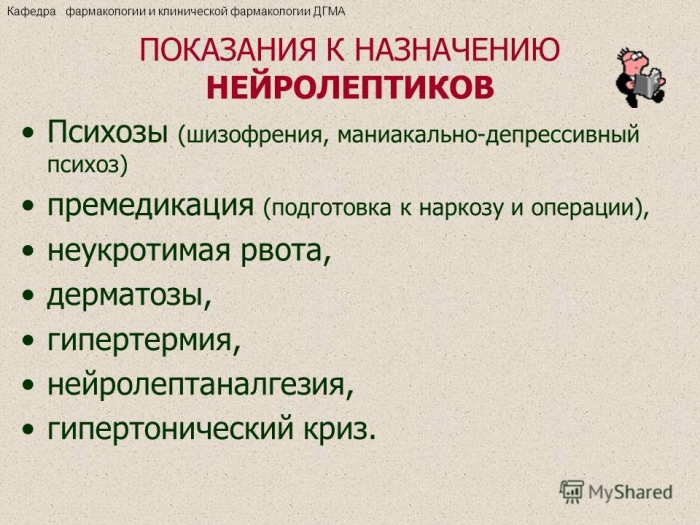 Кафедра фармакологии и клинической фармакологии ДГМА

ПОКАЗАНИЯ К НАЗНАЧЕНИЮ
НЕЙРОЛЕПТИКОВ

• Психозы (шизофрения, маниакально-депрессивный психоз)
• премедикация (подготовка к наркозу и операции),
• неукротимая рвота,
• дерматозы,
• гипертермия,
• нейролептаналгезия,
• гипертонический криз.

MyShared